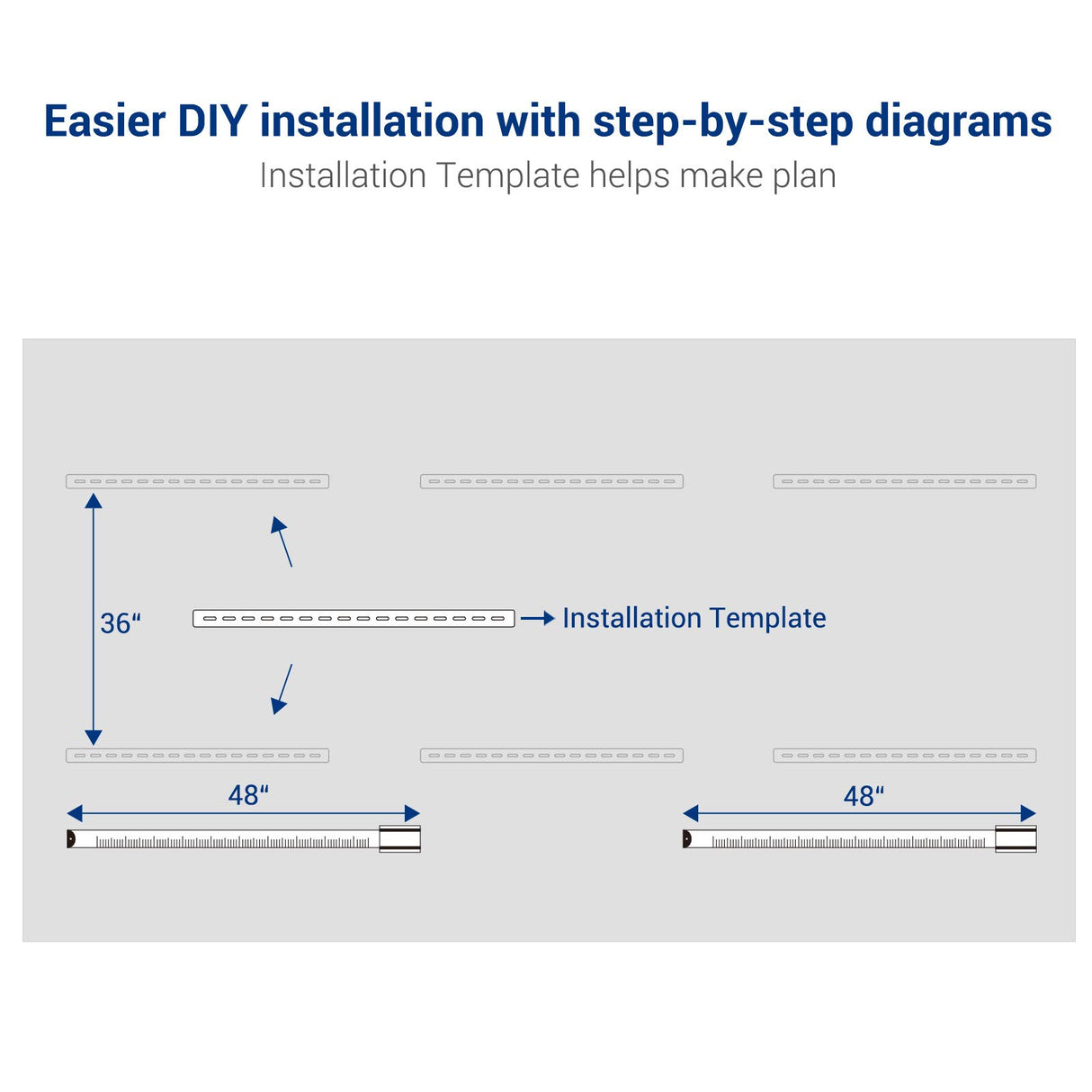 Easier DIY installation with step-by-step diagrams
Installation Template helps make plan

36“

Installation Template

48“

48“